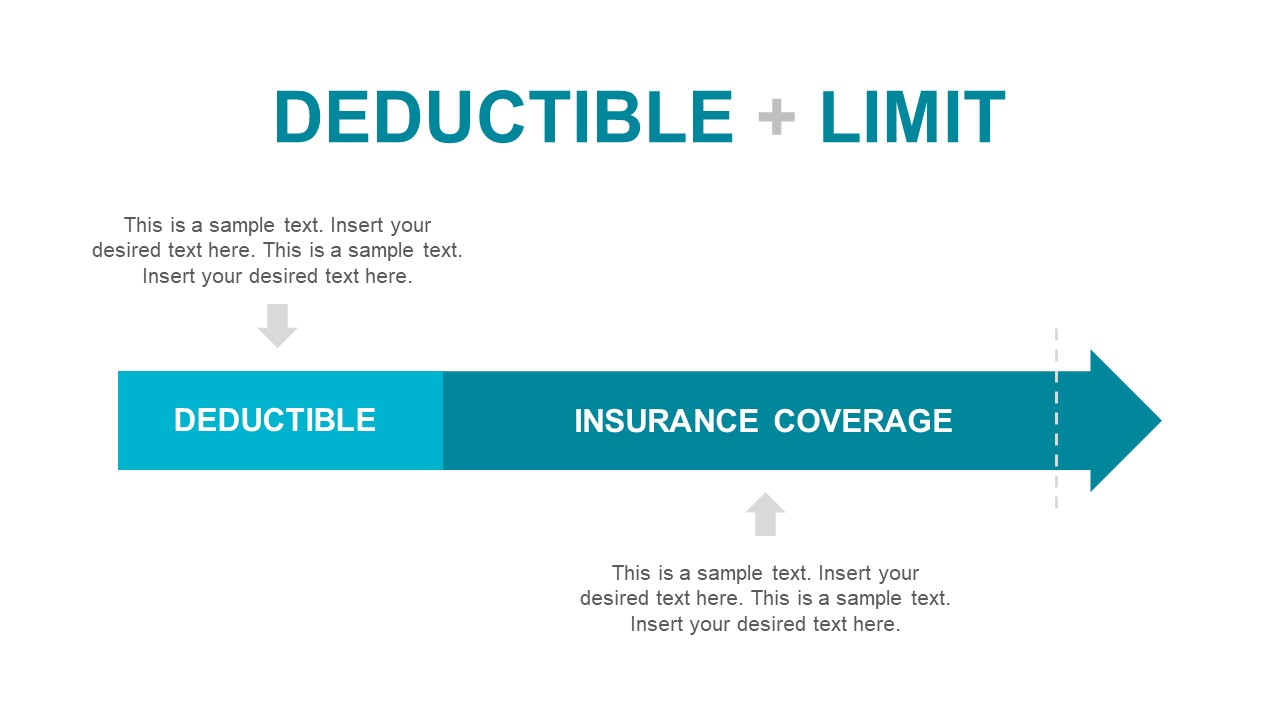 DEDUCTIBLE + LIMIT

This is a sample text. Insert your desired text here. This is a sample text. Insert your desired text here.

DEDUCTIBLE

INSURANCE COVERAGE

This is a sample text. Insert your desired text here. This is a sample text. Insert your desired text here.